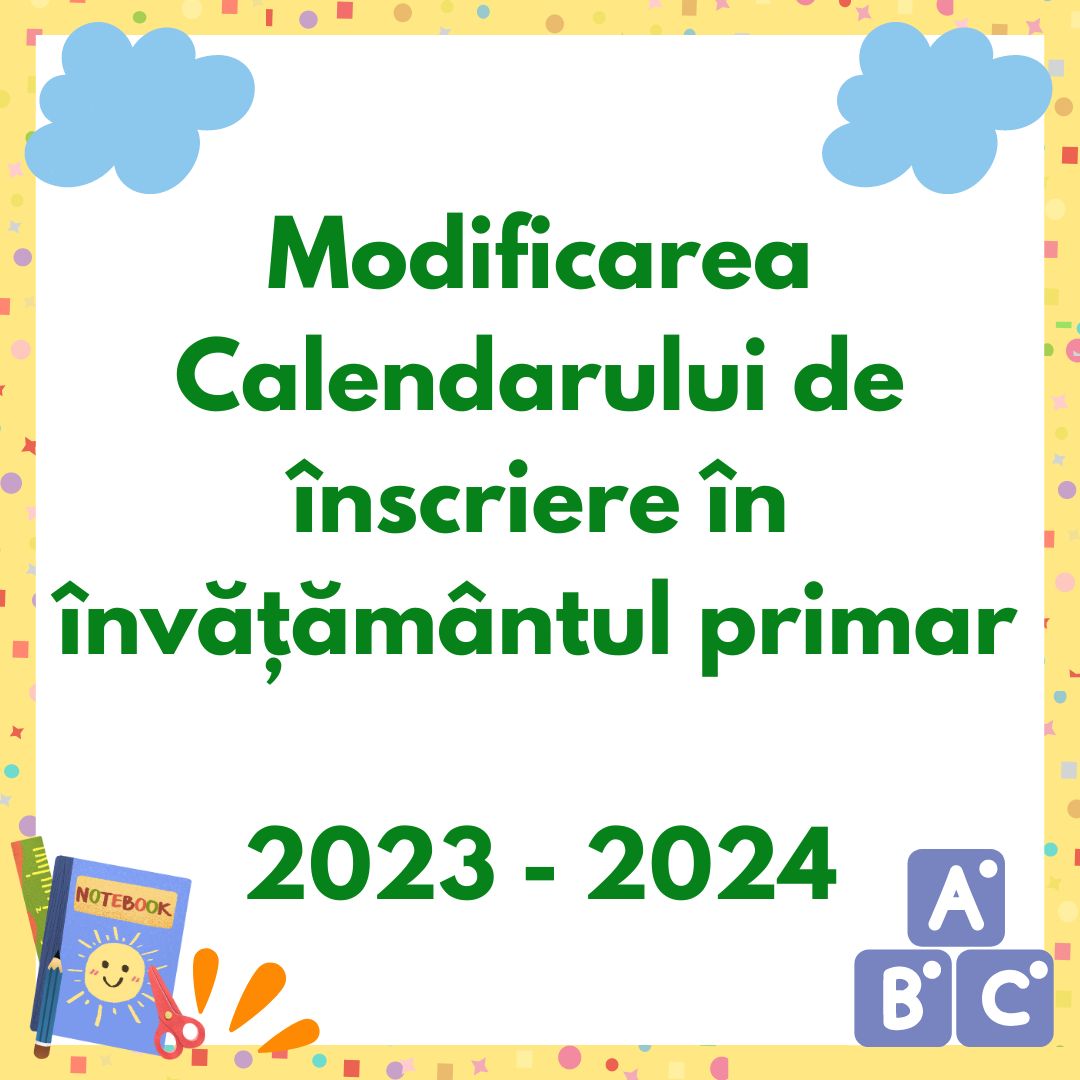 Modificarea Calendarului de înscriere în învățământul primar

2023 - 2024

NOTEBOOK

A
B C